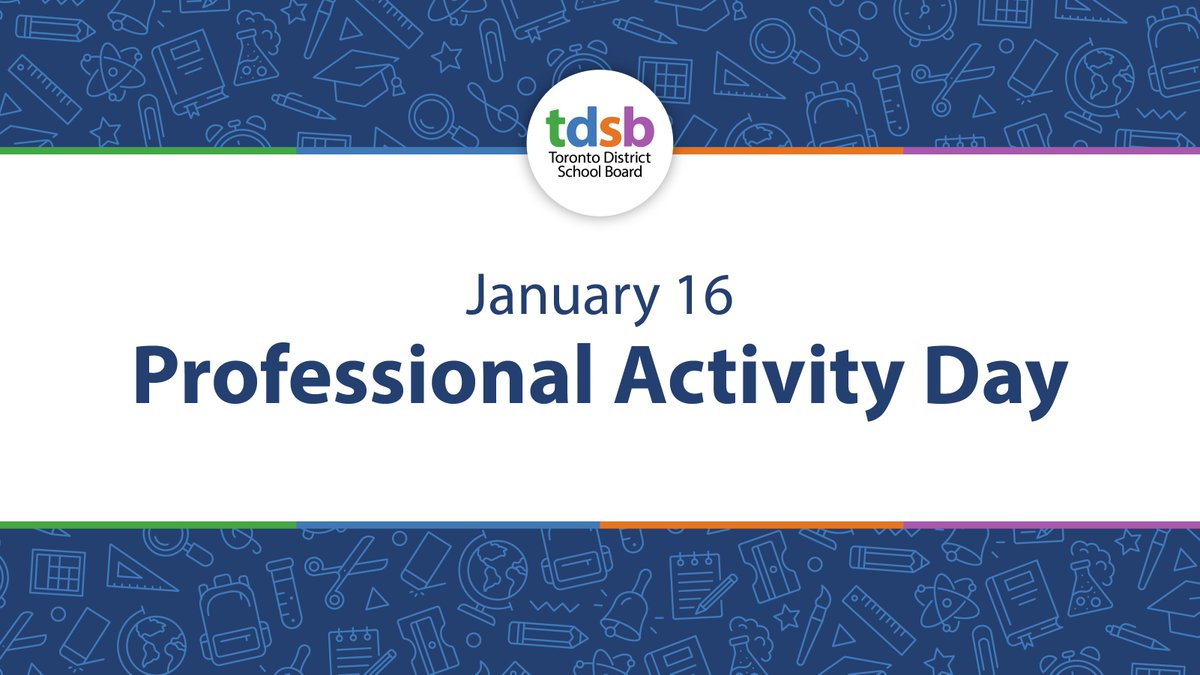 tdsb
Toronto District School Board

January 16
Professional Activity Day